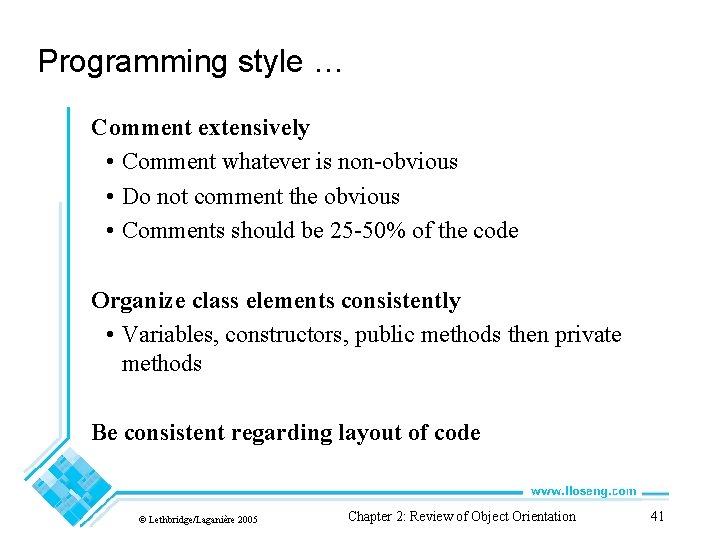 Programming style …

Comment extensively
• Comment whatever is non-obvious
• Do not comment the obvious
• Comments should be 25-50% of the code

Organize class elements consistently
• Variables, constructors, public methods then private methods

Be consistent regarding layout of code

www.lloseng.com

© Lethbridge/Laganière 2005

Chapter 2: Review of Object Orientation

41